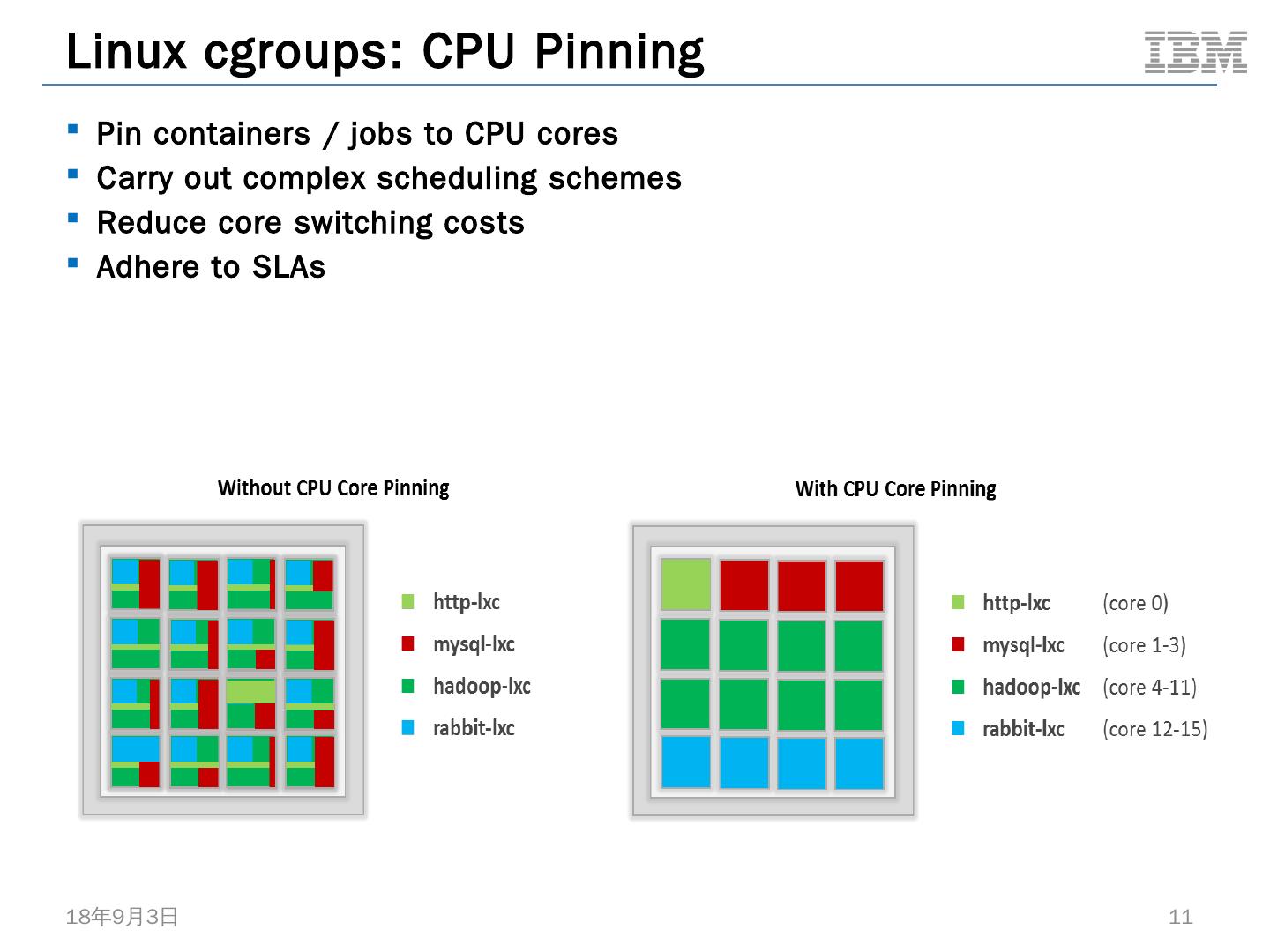 Linux cgroups: CPU Pinning

IBM

- Pin containers / jobs to CPU cores
- Carry out complex scheduling schemes
- Reduce core switching costs
- Adhere to SLAs

Without CPU Core Pinning

http-lxc
mysql-lxc
hadoop-lxc
rabbit-lxc

With CPU Core Pinning

http-lxc (core 0)
mysql-lxc (core 1-3)
hadoop-lxc (core 4-11)
rabbit-lxc (core 12-15)

18年9月3日

11